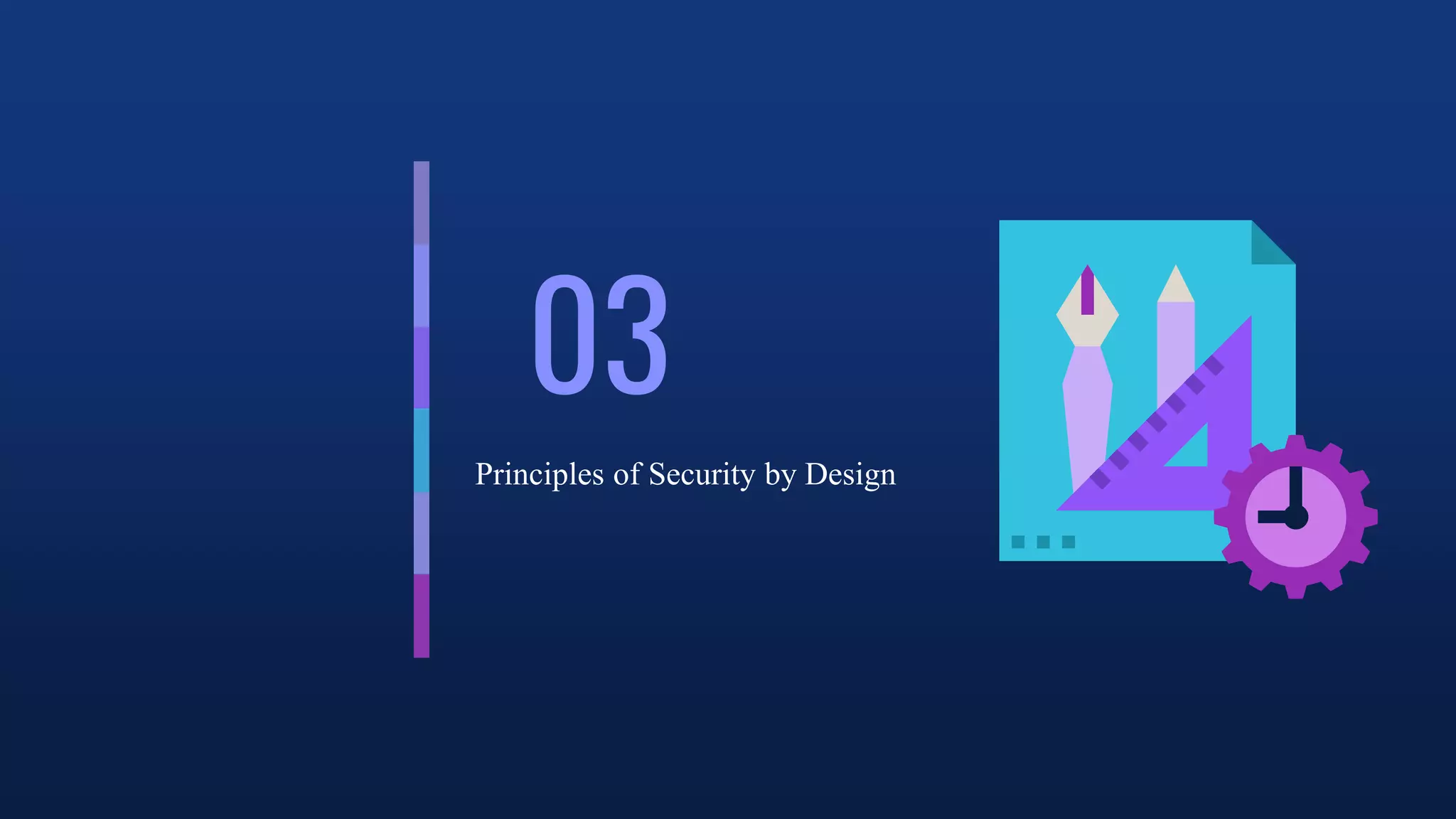 03

Principles of Security by Design